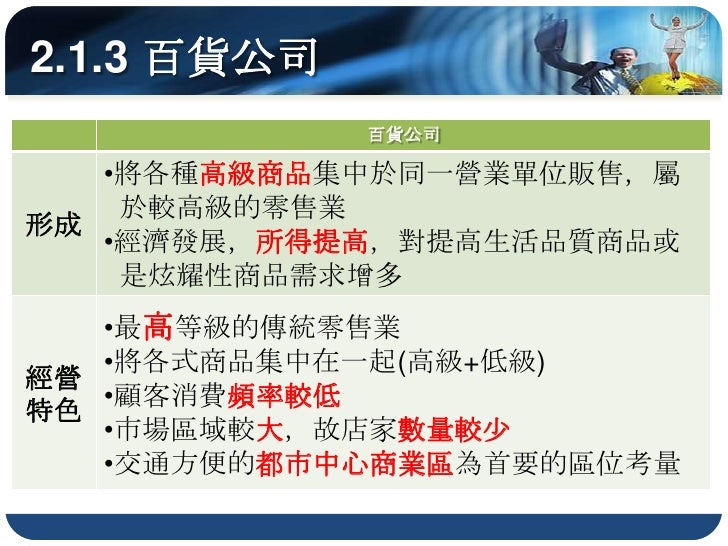 2.1.3 百貨公司

| | 百貨公司 |
|---|---|
| 形成 | •將各種高級商品集中於同一營業單位販售，屬於較高級的零售業 •經濟發展，所得提高，對提高生活品質商品或是炫耀性商品需求增多 |
| 經營特色 | •最高等級的傳統零售業 •將各式商品集中在一起(高級+低級) •顧客消費頻率較低 •市場區域較大，故店家數量較少 •交通方便的都市中心商業區為首要的區位考量 |